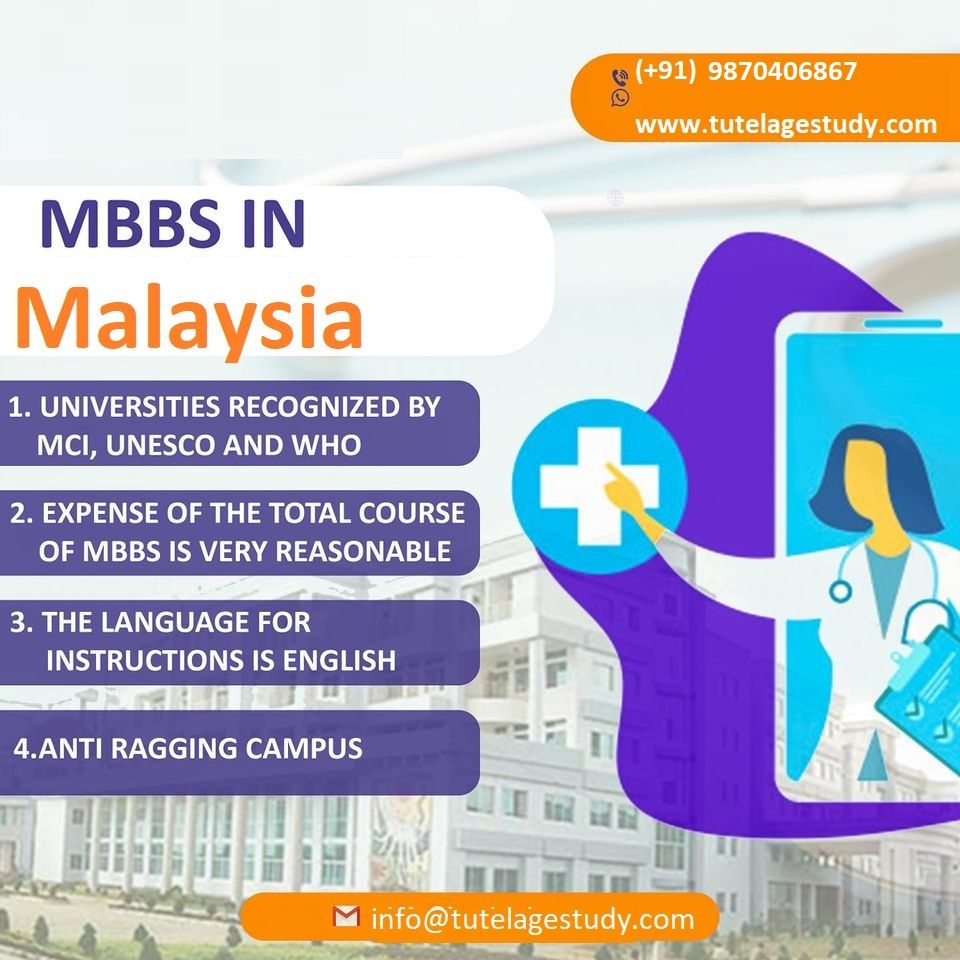 (+91) 9870406867
www.tutelagestudy.com

MBBS IN
Malaysia

1. UNIVERSITIES RECOGNIZED BY MCI, UNESCO AND WHO

2. EXPENSE OF THE TOTAL COURSE OF MBBS IS VERY REASONABLE

3. THE LANGUAGE FOR INSTRUCTIONS IS ENGLISH

4.ANTI RAGGING CAMPUS

info@tutelagestudy.com